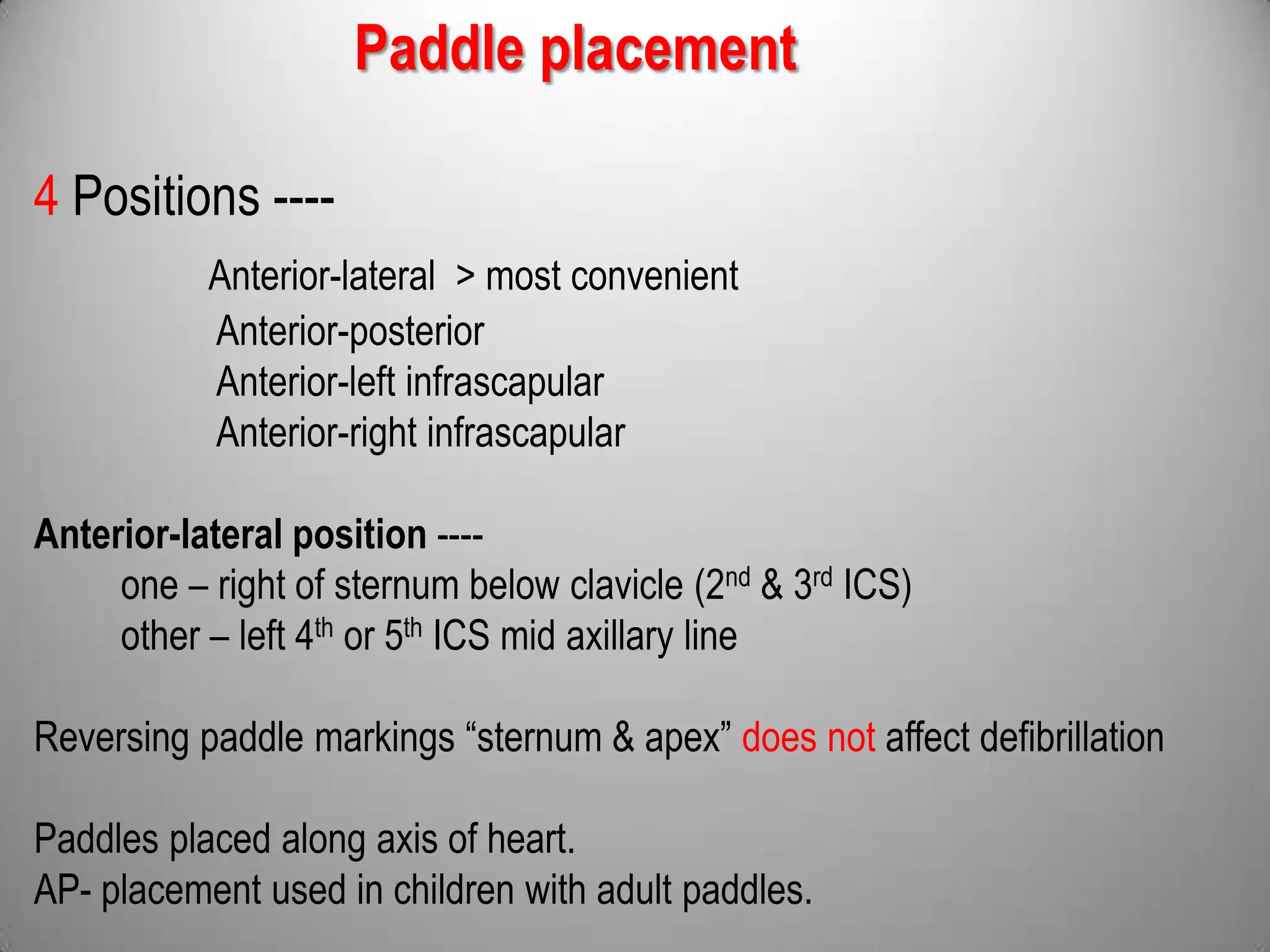 Paddle placement

4 Positions ----

Anterior-lateral > most convenient
Anterior-posterior
Anterior-left infrascapular
Anterior-right infrascapular

Anterior-lateral position ----
one – right of sternum below clavicle ($2^{nd}$ & $3^{rd}$ ICS)
other – left $4^{th}$ or $5^{th}$ ICS mid axillary line

Reversing paddle markings “sternum & apex” does not affect defibrillation

Paddles placed along axis of heart.
AP- placement used in children with adult paddles.